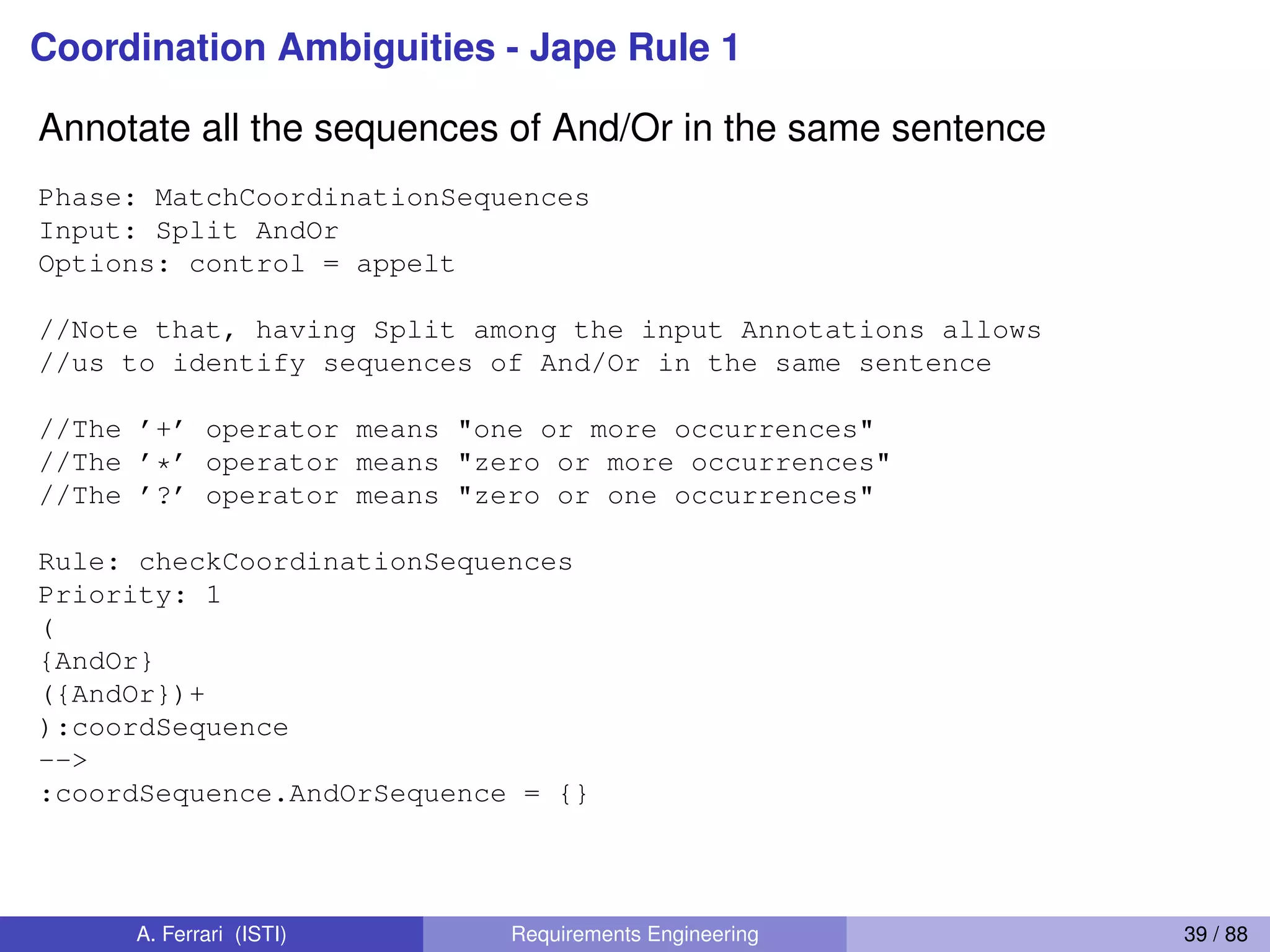 Coordination Ambiguities - Jape Rule 1

Annotate all the sequences of And/Or in the same sentence

Phase: MatchCoordinationSequences
Input: Split AndOr
Options: control = appelt

//Note that, having Split among the input Annotations allows
//us to identify sequences of And/Or in the same sentence

//The ’+’ operator means "one or more occurrences"
//The ’*’ operator means "zero or more occurrences"
//The ’?’ operator means "zero or one occurrences"

Rule: checkCoordinationSequences
Priority: 1
(
{AndOr}
({AndOr})+
):coordSequence
-->
:coordSequence.AndOrSequence = {}

A. Ferrari (ISTI) Requirements Engineering 39 / 88